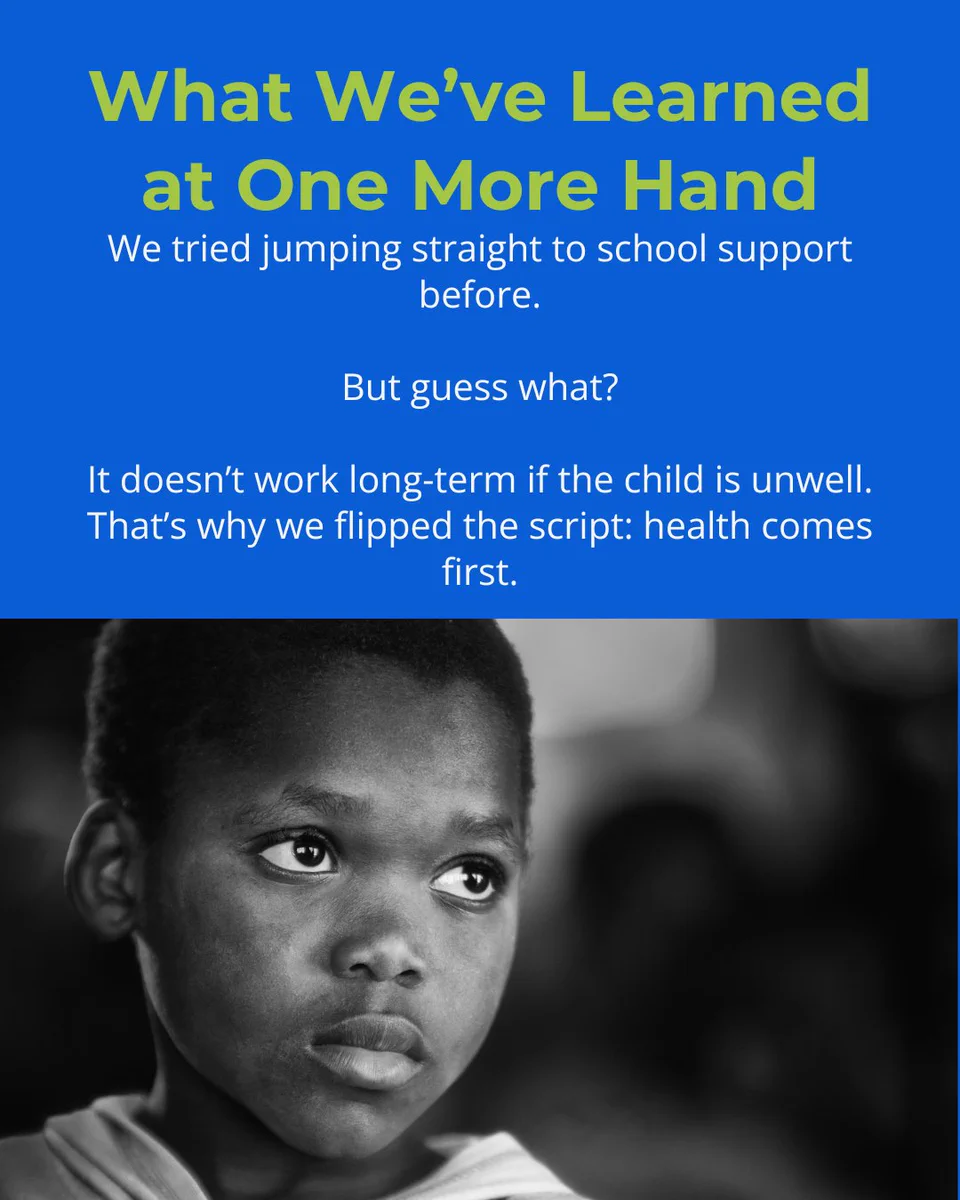 What We've Learned at One More Hand

We tried jumping straight to school support before.

But guess what?

It doesn't work long-term if the child is unwell. That's why we flipped the script: health comes first.